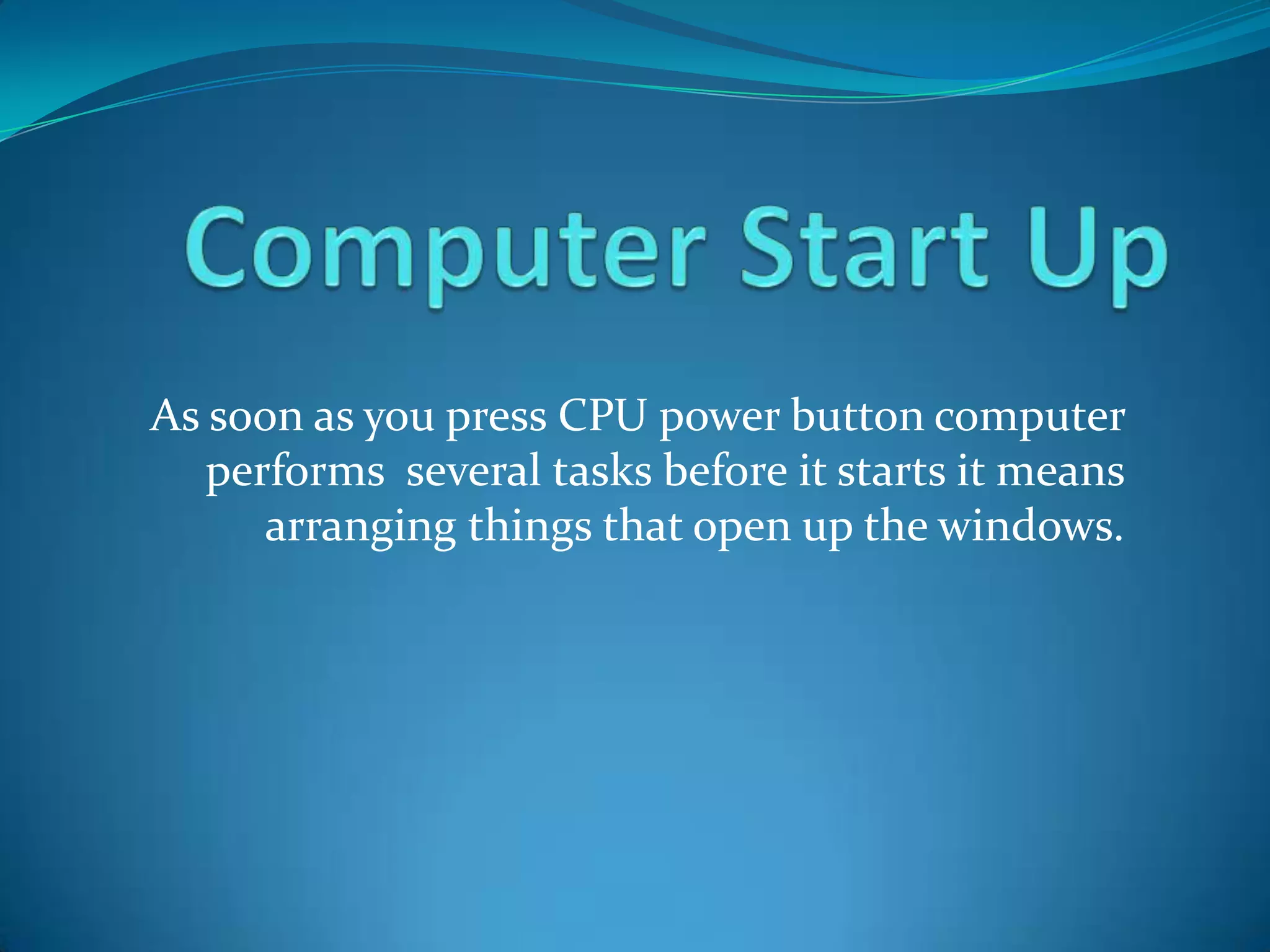 Computer Start Up

As soon as you press CPU power button computer performs several tasks before it starts it means arranging things that open up the windows.